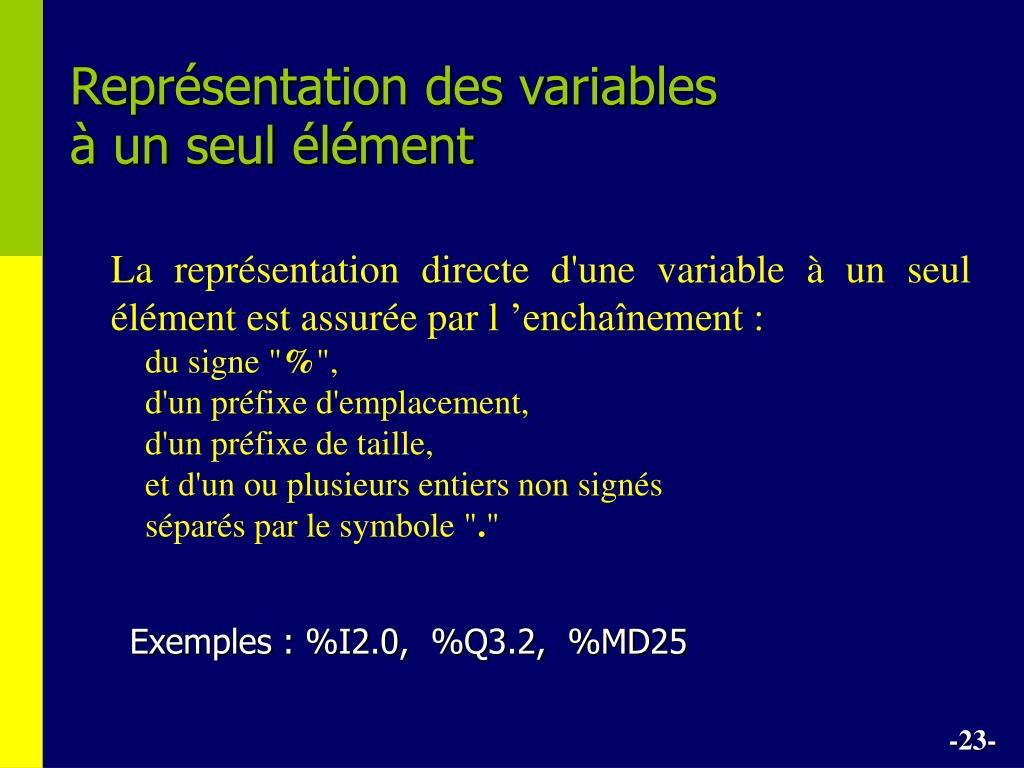 Représentation des variables à un seul élément

La représentation directe d'une variable à un seul élément est assurée par l ’enchaînement :
du signe "%",
d'un préfixe d'emplacement,
d'un préfixe de taille,
et d'un ou plusieurs entiers non signés
séparés par le symbole "."

Exemples : %I2.0, %Q3.2, %MD25

-23-